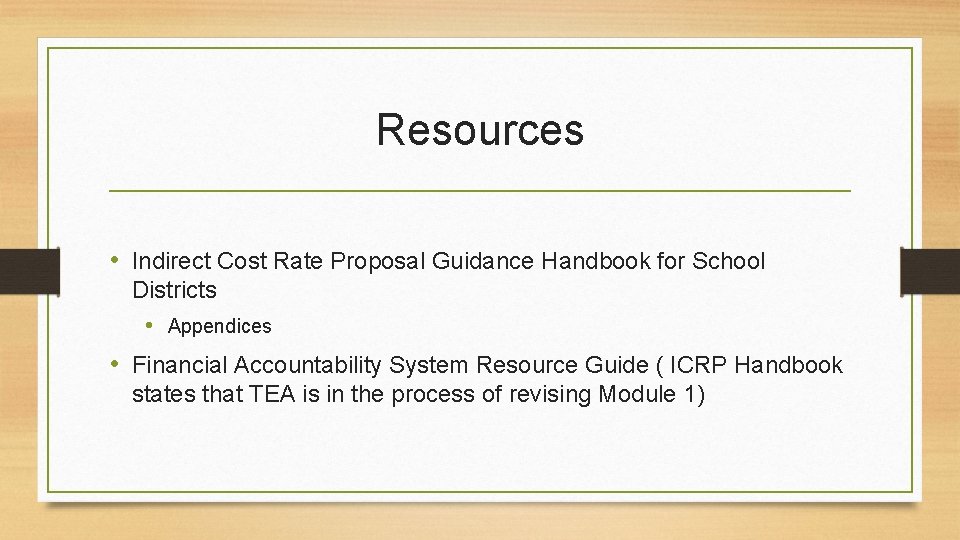 Resources

• Indirect Cost Rate Proposal Guidance Handbook for School Districts

• Appendices

• Financial Accountability System Resource Guide ( ICRP Handbook states that TEA is in the process of revising Module 1)